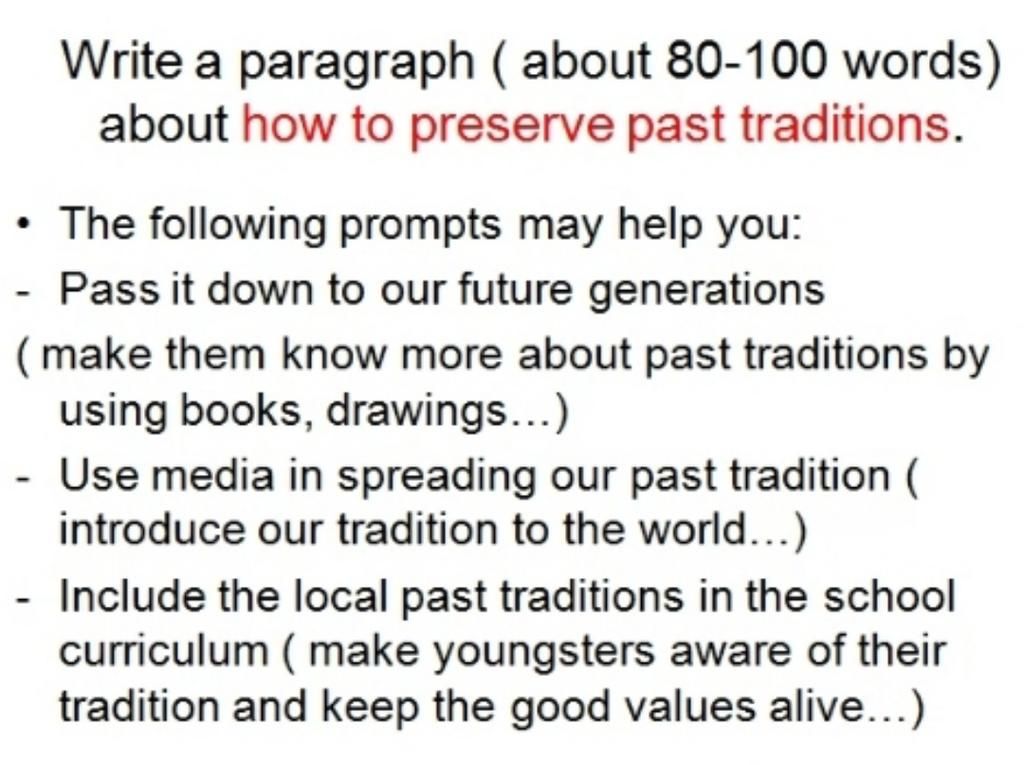 Write a paragraph ( about 80-100 words) about how to preserve past traditions.

• The following prompts may help you:
- Pass it down to our future generations
( make them know more about past traditions by using books, drawings…)
- Use media in spreading our past tradition ( introduce our tradition to the world…)
- Include the local past traditions in the school curriculum ( make youngsters aware of their tradition and keep the good values alive…)